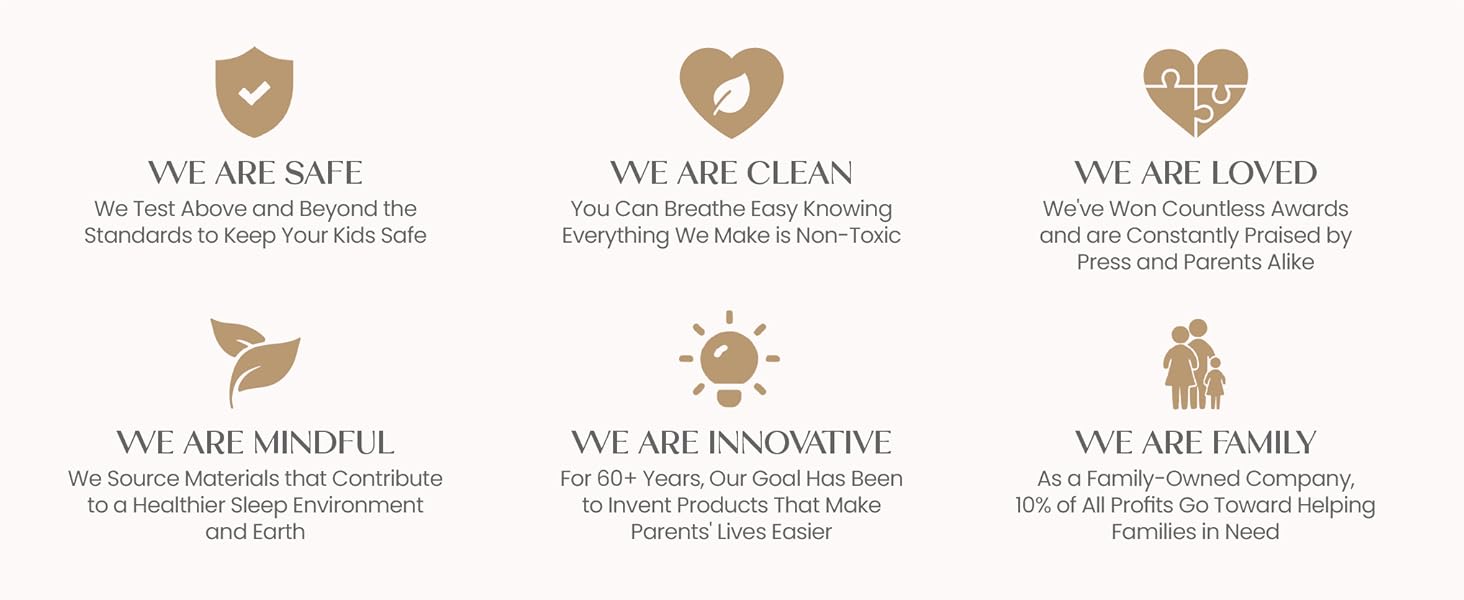 WE ARE SAFE
We Test Above and Beyond the Standards to Keep Your Kids Safe

WE ARE CLEAN
You Can Breathe Easy Knowing Everything We Make is Non-Toxic

WE ARE LOVED
We've Won Countless Awards and are Constantly Praised by Press and Parents Alike

WE ARE MINDFUL
We Source Materials that Contribute to a Healthier Sleep Environment and Earth

WE ARE INNOVATIVE
For 60+ Years, Our Goal Has Been to Invent Products That Make Parents' Lives Easier

WE ARE FAMILY
As a Family-Owned Company, 10% of All Profits Go Toward Helping Families in Need